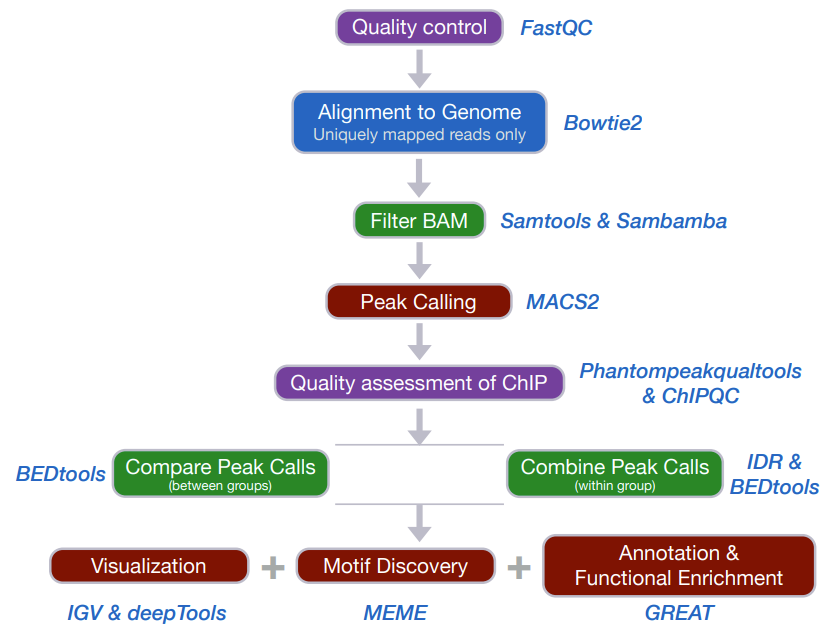 Quality control FastQC

Alignment to Genome
Uniquely mapped reads only
Bowtie2

Filter BAM Samtools & Sambamba

Peak Calling MACS2

Quality assessment of ChIP Phantompeakqualtools & ChIPQC

BEDtools Compare Peak Calls (between groups)

Combine Peak Calls (within group) IDR & BEDtools

Visualization + Motif Discovery + Annotation & Functional Enrichment

IGV & deepTools MEME GREAT